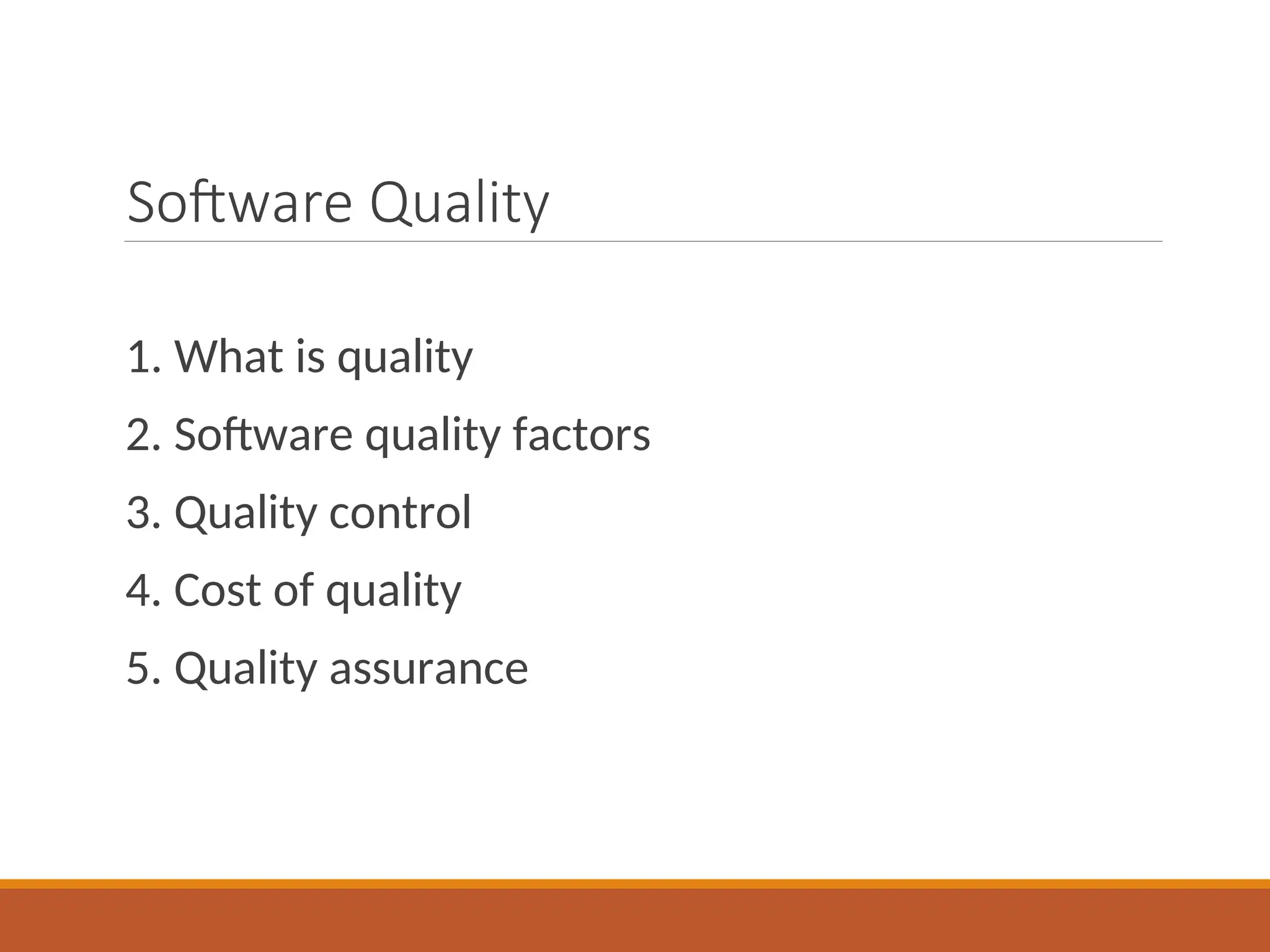 Software Quality

1. What is quality

2. Software quality factors

3. Quality control

4. Cost of quality

5. Quality assurance